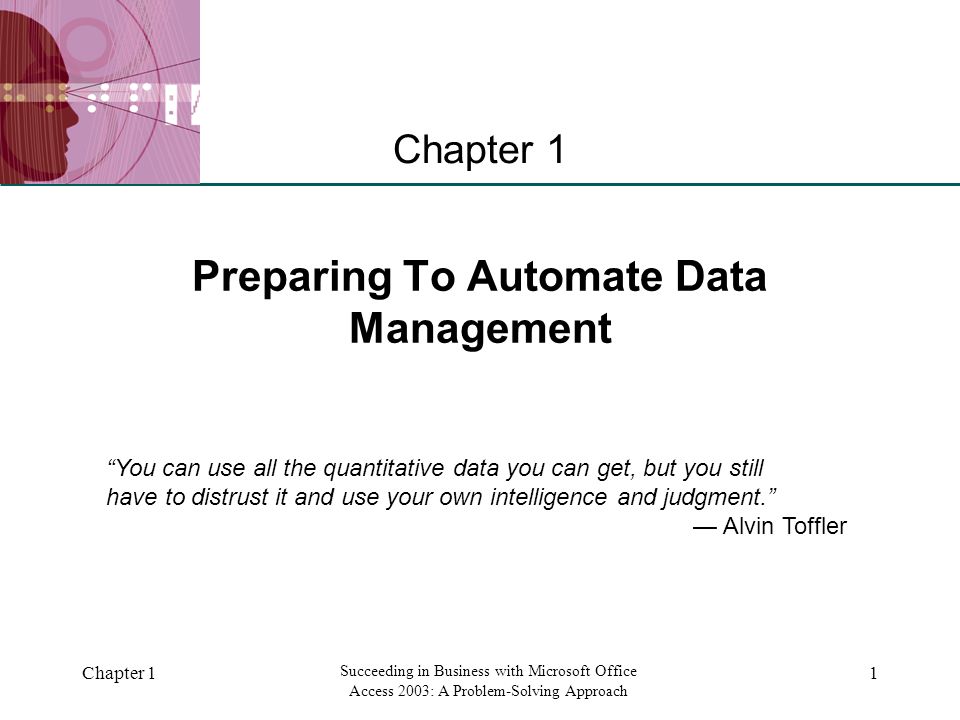 Chapter 1

Preparing To Automate Data Management

“You can use all the quantitative data you can get, but you still have to distrust it and use your own intelligence and judgment.”
— Alvin Toffler

Chapter 1

Succeeding in Business with Microsoft Office Access 2003: A Problem-Solving Approach

1